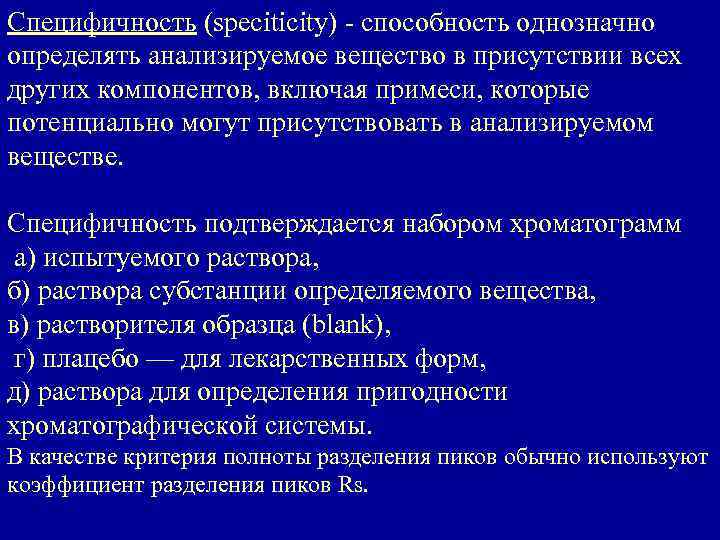 Специфичность (specificity) - способность однозначно определять анализируемое вещество в присутствии всех других компонентов, включая примеси, которые потенциально могут присутствовать в анализируемом веществе.

Специфичность подтверждается набором хроматограмм
а) испытуемого раствора,
б) раствора субстанции определяемого вещества,
в) растворителя образца (blank),
г) плацебо — для лекарственных форм,
д) раствора для определения пригодности хроматографической системы.
В качестве критерия полноты разделения пиков обычно используют коэффициент разделения пиков Rs.